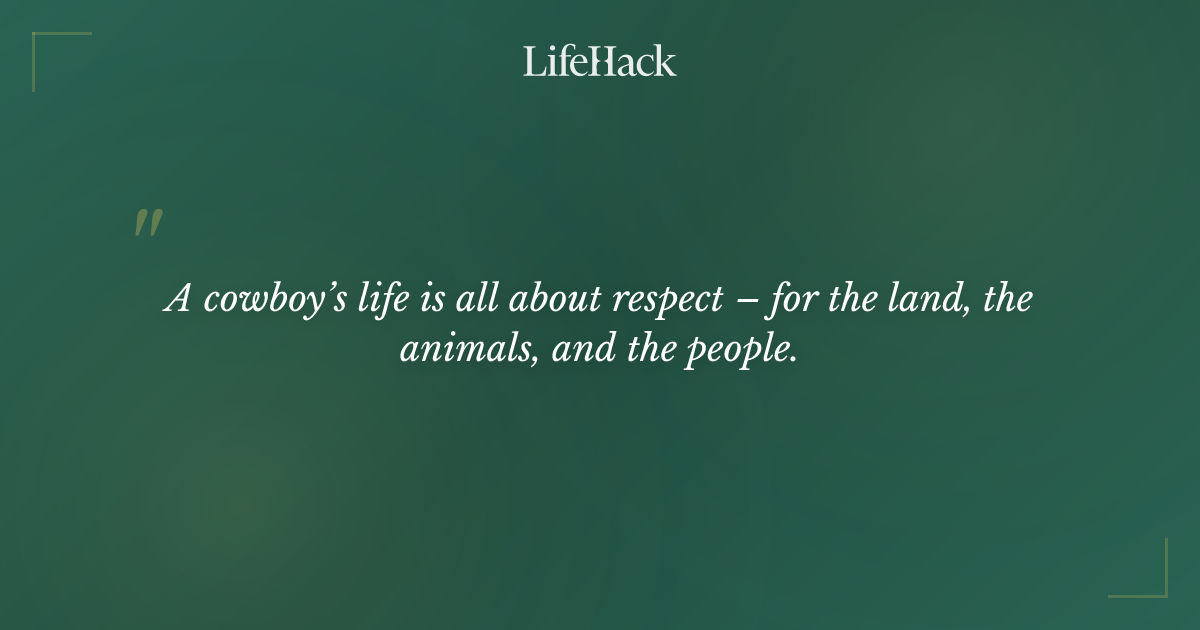 LifeHack

"

A cowboy's life is all about respect – for the land, the animals, and the people.